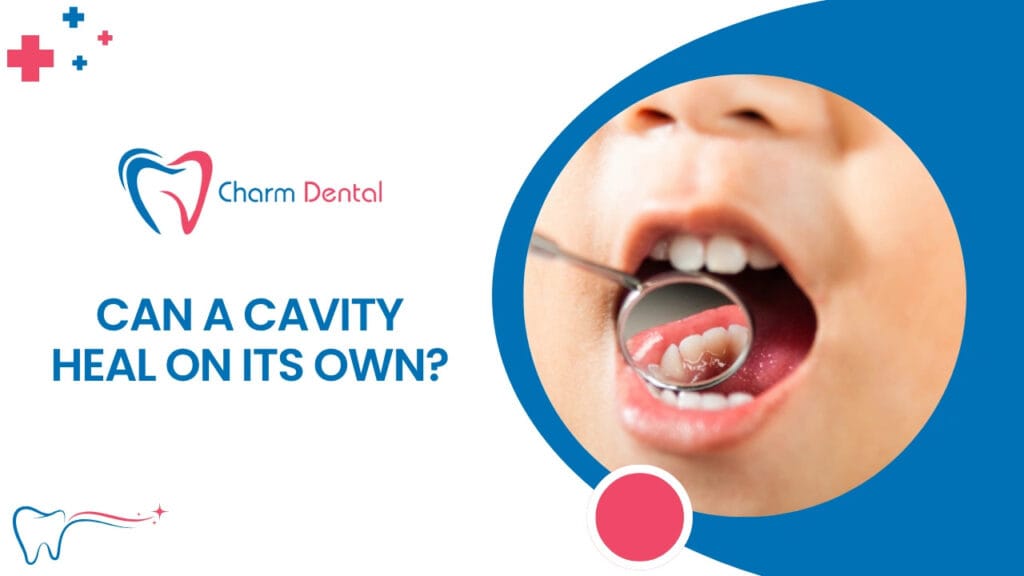 Charm Dental

CAN A CAVITY HEAL ON ITS OWN?